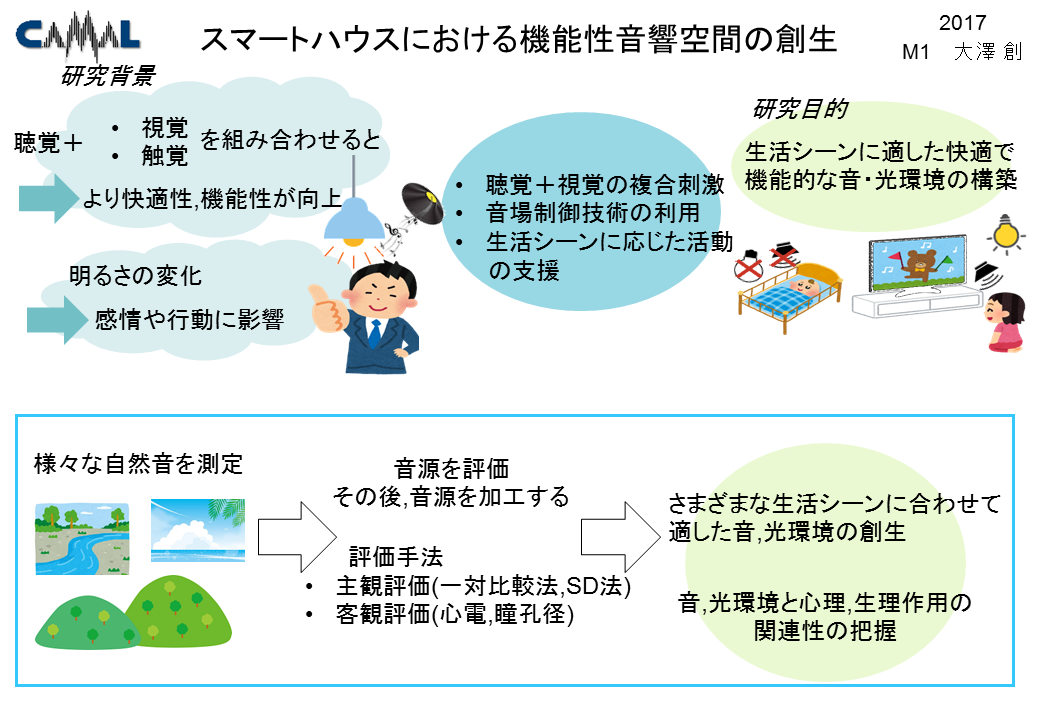 CAMAL

スマートハウスにおける機能性音響空間の創生

2017
M1　大澤 創

研究背景

聴覚＋
• 視覚
• 触覚
を組み合わせると

より快適性,機能性が向上

明るさの変化

感情や行動に影響

• 聴覚＋視覚の複合刺激
• 音場制御技術の利用
• 生活シーンに応じた活動の支援

研究目的

生活シーンに適した快適で機能的な音・光環境の構築

様々な自然音を測定

音源を評価
その後,音源を加工する

評価手法
• 主観評価(一対比較法,SD法)
• 客観評価(心電,瞳孔径)

さまざまな生活シーンに合わせて適した音,光環境の創生

音,光環境と心理,生理作用の関連性の把握